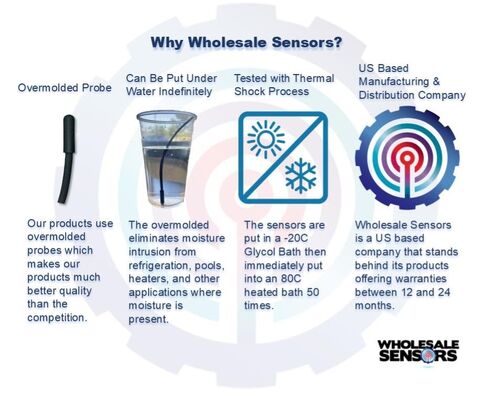 Why Wholesale Sensors?

Overmolded Probe

Our products use overmolded probes which makes our products much better quality than the competition.

Can Be Put Under Water Indefinitely

The overmolded eliminates moisture intrusion from refrigeration, pools, heaters, and other applications where moisture is present.

Tested with Thermal Shock Process

The sensors are put in a -20C Glycol Bath then immediately put into an 80C heated bath 50 times.

US Based Manufacturing & Distribution Company

Wholesale Sensors is a US based company that stands behind its products offering warranties between 12 and 24 months.

WHOLESALE SENSORS